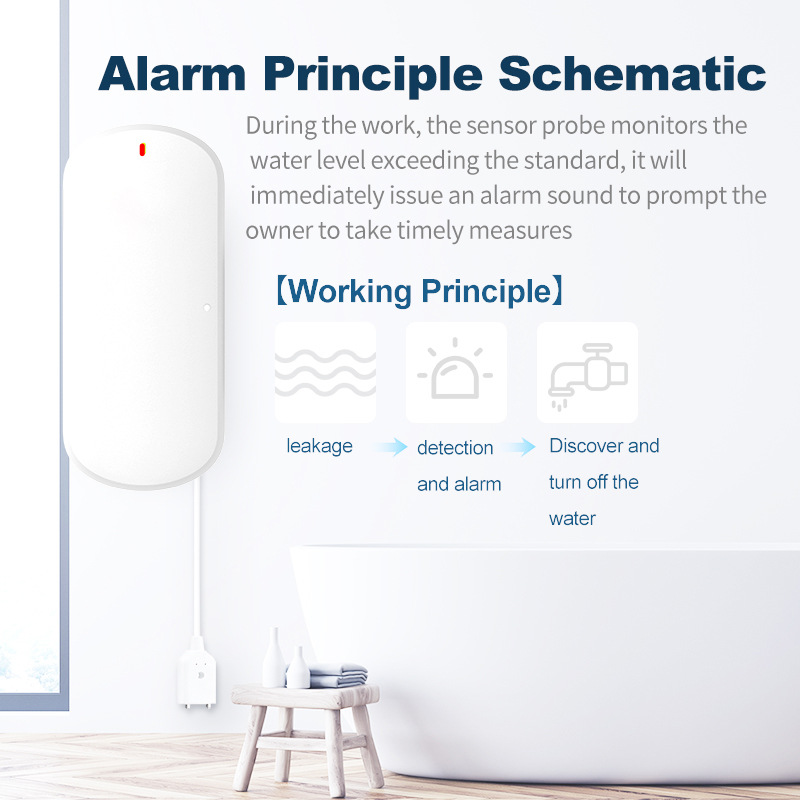 Alarm Principle Schematic

During the work, the sensor probe monitors the water level exceeding the standard, it will immediately issue an alarm sound to prompt the owner to take timely measures

【Working Principle】

leakage

detection and alarm

Discover and turn off the water